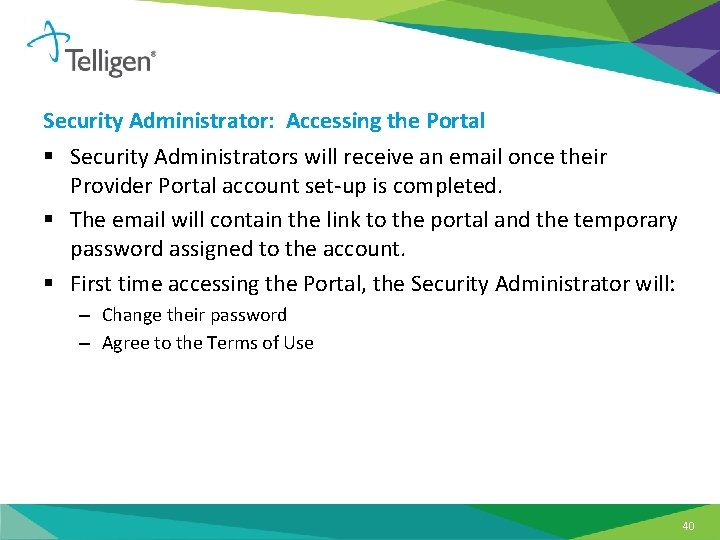 Telligen®

Security Administrator: Accessing the Portal

▪ Security Administrators will receive an email once their Provider Portal account set-up is completed.

▪ The email will contain the link to the portal and the temporary password assigned to the account.

▪ First time accessing the Portal, the Security Administrator will:

– Change their password

– Agree to the Terms of Use

40